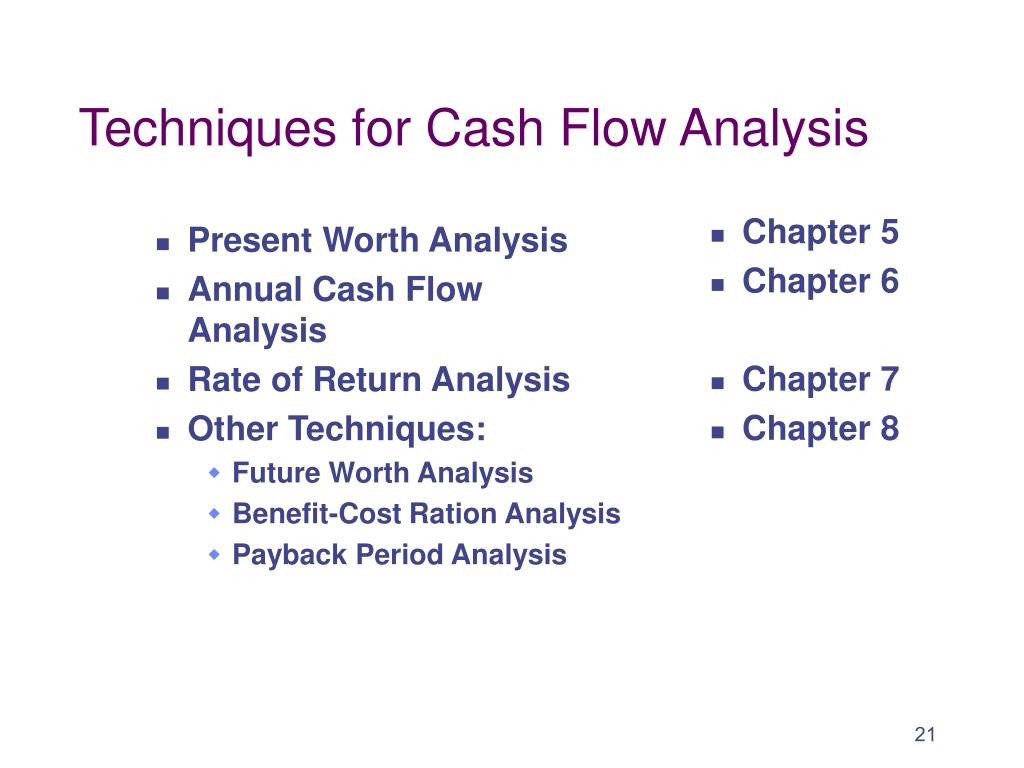 Techniques for Cash Flow Analysis

- Present Worth Analysis
- Annual Cash Flow Analysis
- Rate of Return Analysis
- Other Techniques:
  - Future Worth Analysis
  - Benefit-Cost Ration Analysis
  - Payback Period Analysis

- Chapter 5
- Chapter 6
- Chapter 7
- Chapter 8

21